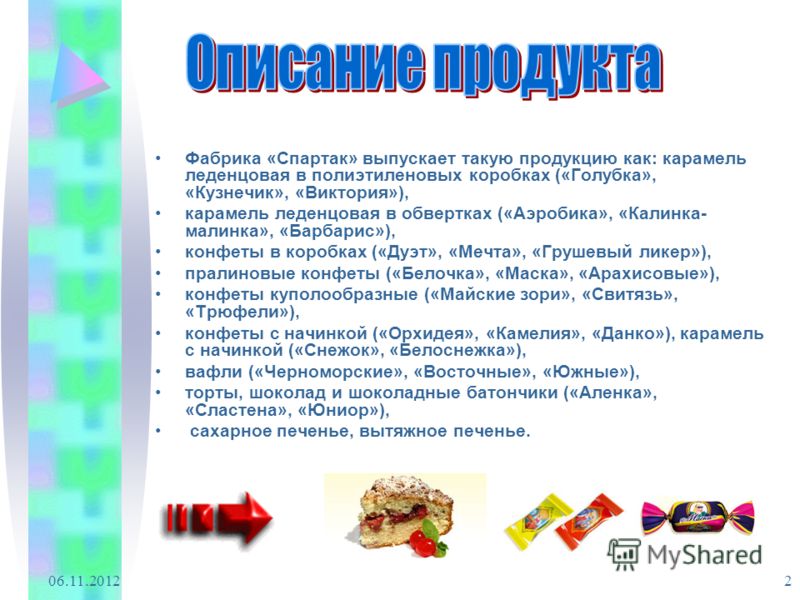 Описание продукта

• Фабрика «Спартак» выпускает такую продукцию как: карамель леденцовая в полиэтиленовых коробках («Голубка», «Кузнечик», «Виктория»),
• карамель леденцовая в обвертках («Аэробика», «Калинка-малинка», «Барбарис»),
• конфеты в коробках («Дуэт», «Мечта», «Грушевый ликер»),
• пралиновые конфеты («Белочка», «Маска», «Арахисовые»),
• конфеты куполообразные («Майские зори», «Свитязь», «Трюфели»),
• конфеты с начинкой («Орхидея», «Камелия», «Данко»), карамель с начинкой («Снежок», «Белоснежка»),
• вафли («Черноморские», «Восточные», «Южные»),
• торты, шоколад и шоколадные батончики («Аленка», «Сластена», «Юниор»),
• сахарное печенье, вытяжное печенье.

MyShared

06.11.2012

2